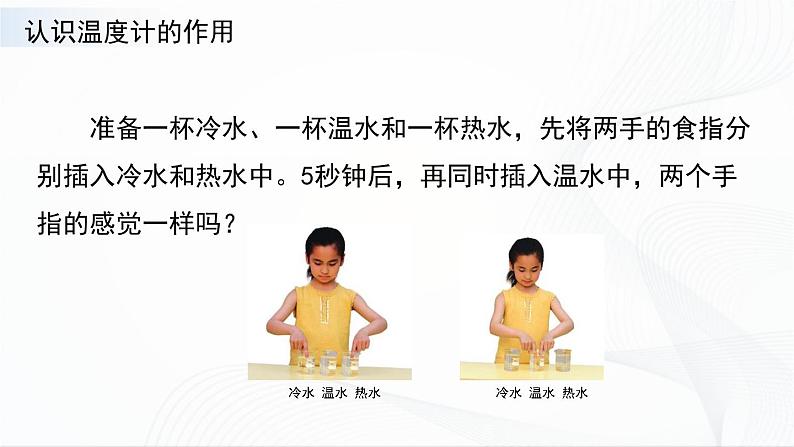 认识温度计的作用

准备一杯冷水、一杯温水和一杯热水，先将两手的食指分别插入冷水和热水中。5秒钟后，再同时插入温水中，两个手指的感觉一样吗？

冷水 温水 热水

冷水 温水 热水